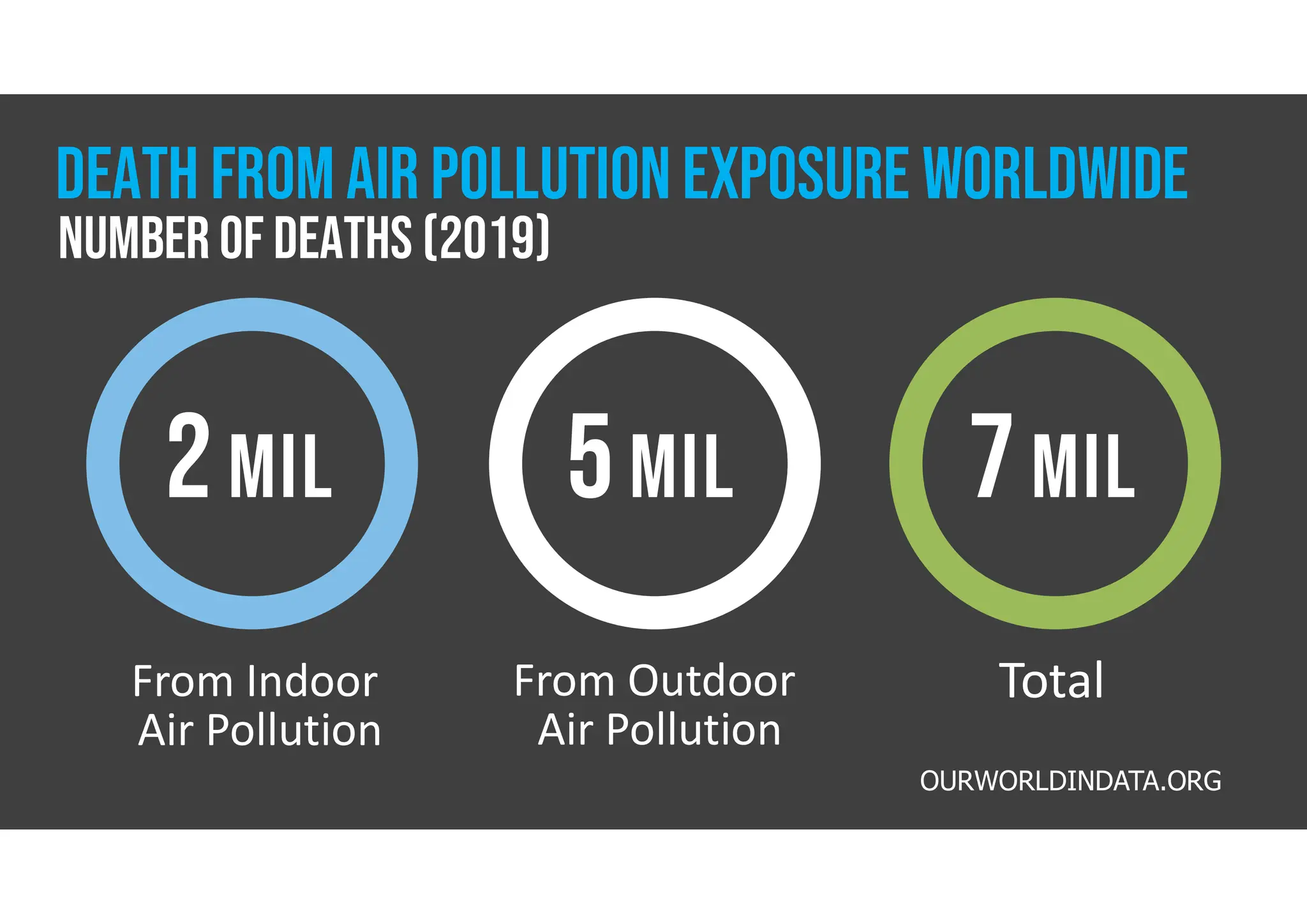 DEATH FROM AIR POLLUTION EXPOSURE WORLDWIDE
NUMBER OF DEATHS (2019)

2 MIL
From Indoor Air Pollution

5 MIL
From Outdoor Air Pollution

7 MIL
Total

OURWORLDINDATA.ORG